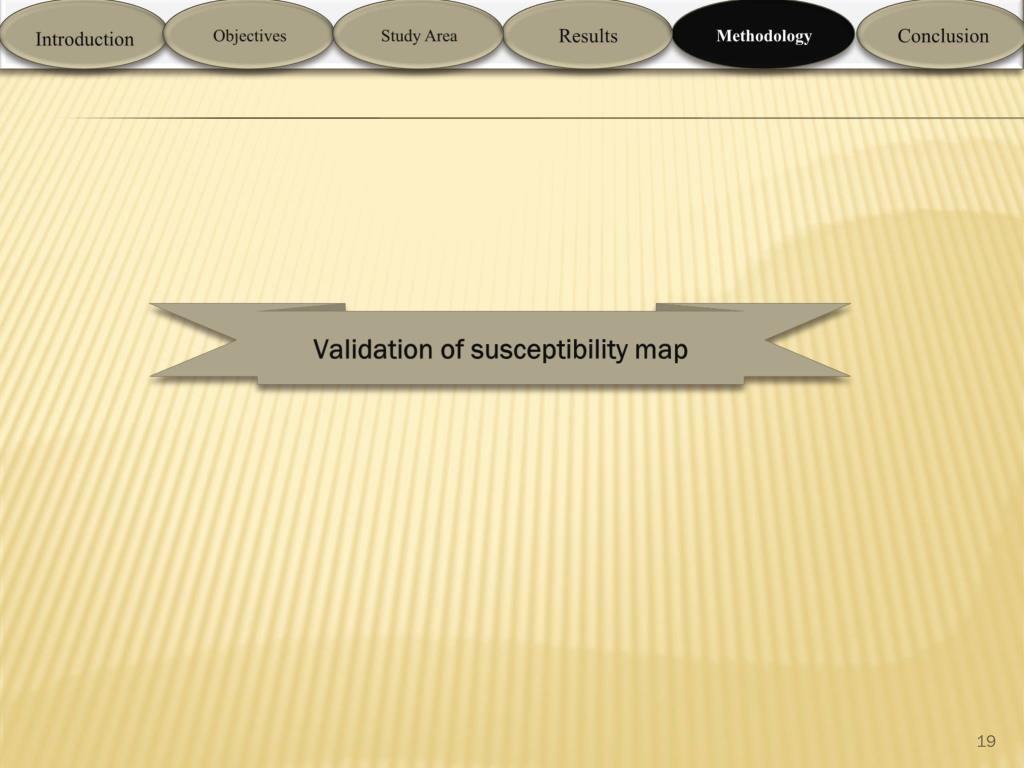 Introduction Objectives Study Area Results Methodology Conclusion

Validation of susceptibility map

19